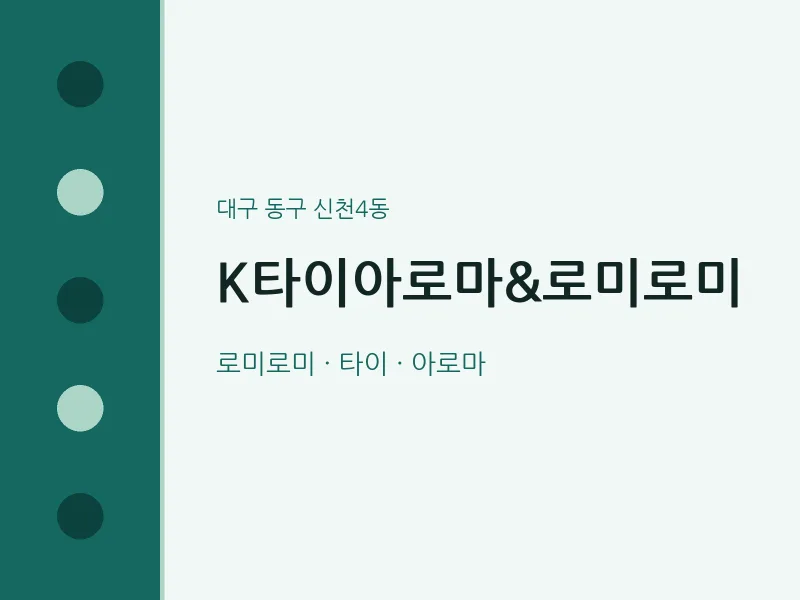 대구 동구 신천4동

K타이아로마&로미로미

로미로미 · 타이 · 아로마